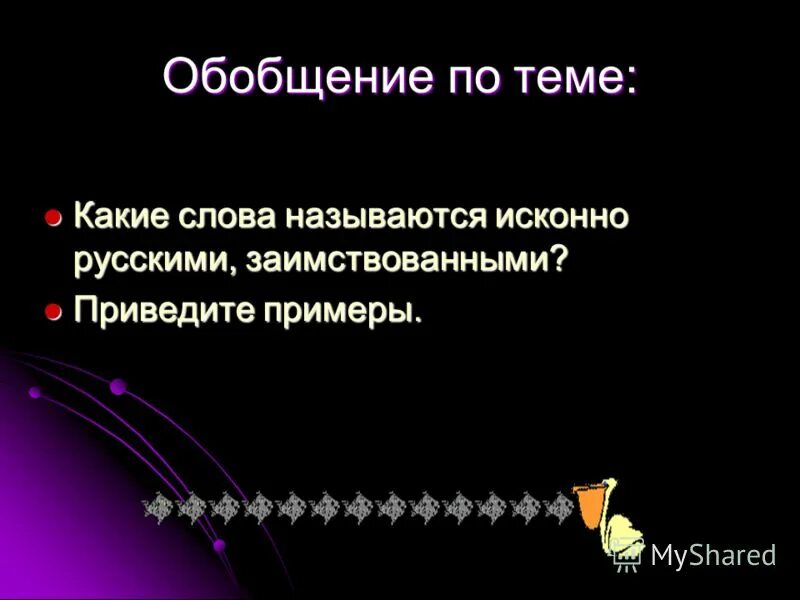 Обобщение по теме:

Какие слова называются исконно русскими, заимствованными?

Приведите примеры.

MyShared